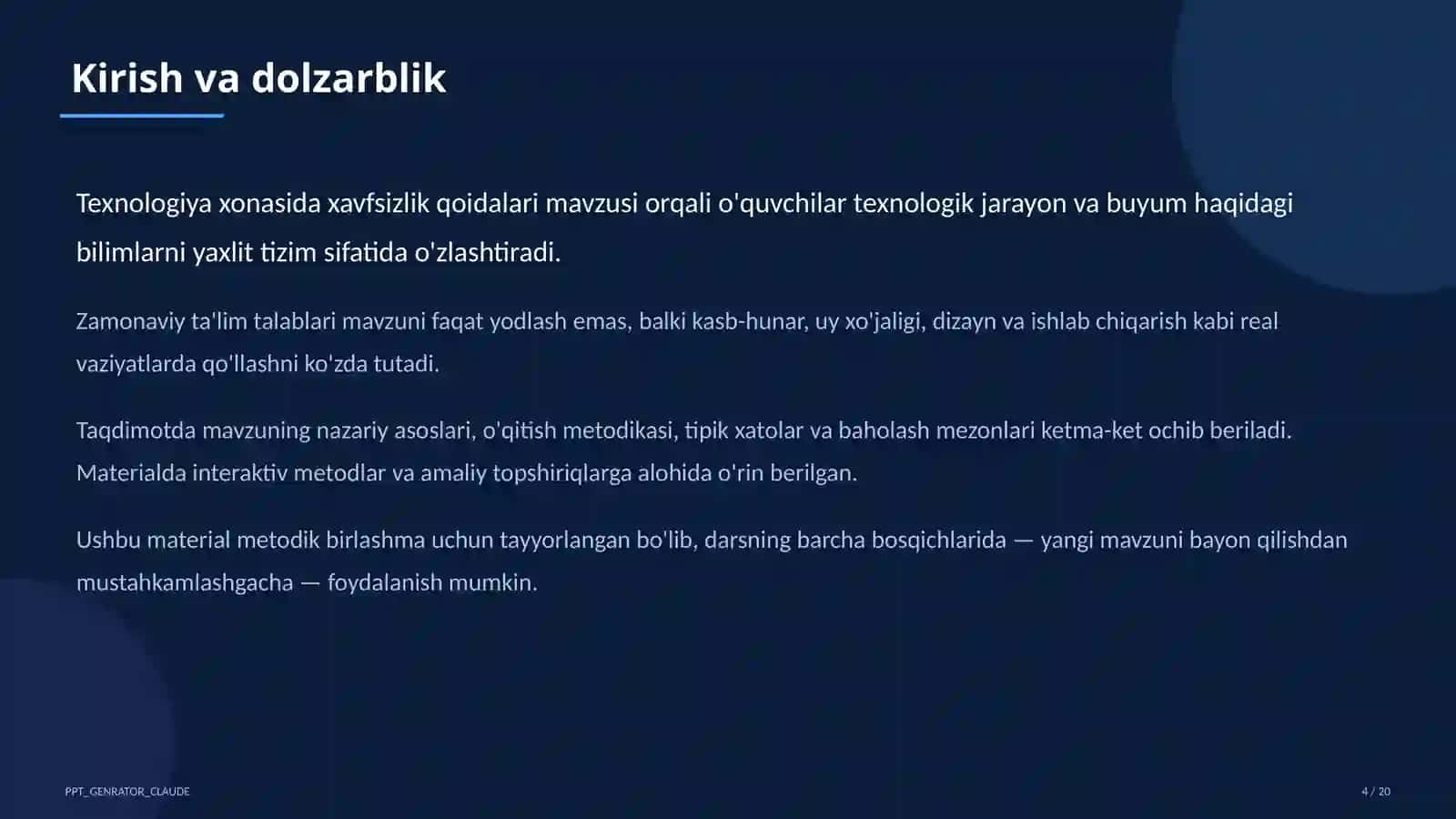 Kirish va dolzarblik

Texnologiya xonasida xavfsizlik qoidalari mavzusi orqali o'quvchilar texnologik jarayon va buyum haqidagi bilimlarni yaxlit tizim sifatida o'zlashtiradi.

Zamonaviy ta'lim talablari mavzuni faqat yodlash emas, balki kasb-hunar, uy xo'jaligi, dizayn va ishlab chiqarish kabi real vaziyatlarda qo'llashni ko'zda tutadi.

Taqdimotda mavzuning nazariy asoslari, o'qitish metodikasi, tipik xatolar va baholash mezonlari ketma-ket ochib beriladi. Materialda interaktiv metodlar va amaliy topshiriqlarga alohida o'rin berilgan.

Ushbu material metodik birlashma uchun tayyorlangan bo'lib, darsning barcha bosqichlarida — yangi mavzuni bayon qilishdan mustahkamlashgacha — foydalanish mumkin.

PPT_GENRATOR_CLAUDE

4 / 20